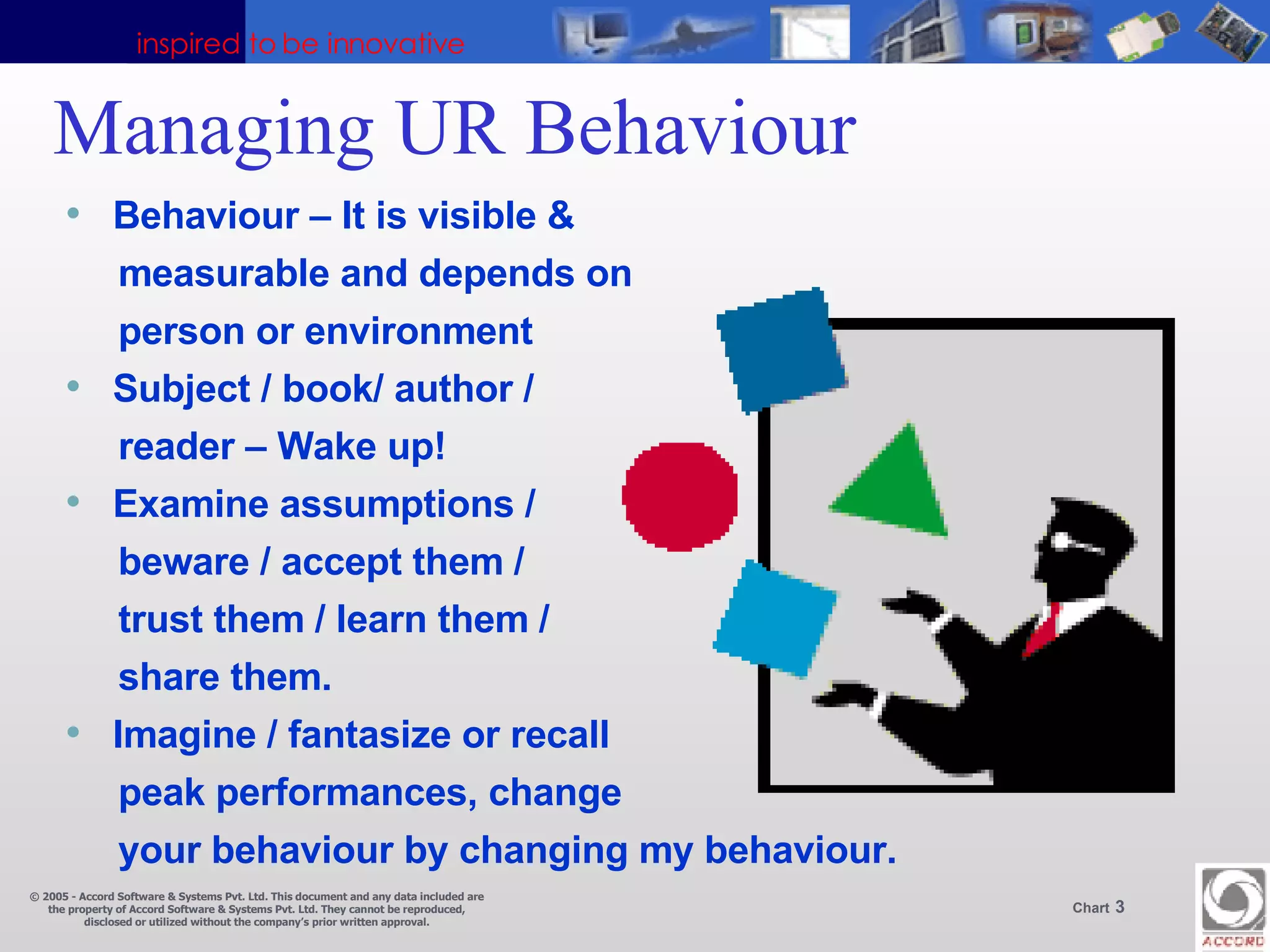 inspired to be innovative

Managing UR Behaviour

• Behaviour – It is visible & measurable and depends on person or environment
• Subject / book/ author / reader – Wake up!
• Examine assumptions / beware / accept them / trust them / learn them / share them.
• Imagine / fantasize or recall peak performances, change your behaviour by changing my behaviour.

© 2005 - Accord Software & Systems Pvt. Ltd. This document and any data included are the property of Accord Software & Systems Pvt. Ltd. They cannot be reproduced, disclosed or utilized without the company's prior written approval.

Chart 3

ACCORD